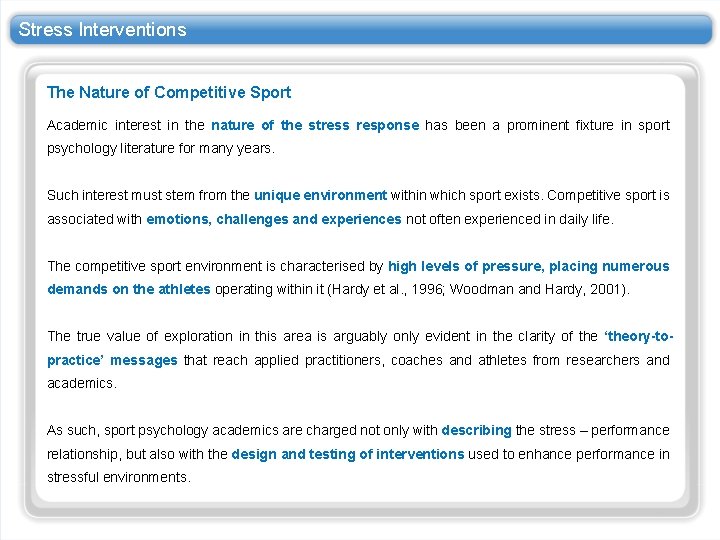 Stress Interventions

The Nature of Competitive Sport

Academic interest in the nature of the stress response has been a prominent fixture in sport psychology literature for many years.

Such interest must stem from the unique environment within which sport exists. Competitive sport is associated with emotions, challenges and experiences not often experienced in daily life.

The competitive sport environment is characterised by high levels of pressure, placing numerous demands on the athletes operating within it (Hardy et al., 1996; Woodman and Hardy, 2001).

The true value of exploration in this area is arguably only evident in the clarity of the 'theory-to-practice' messages that reach applied practitioners, coaches and athletes from researchers and academics.

As such, sport psychology academics are charged not only with describing the stress – performance relationship, but also with the design and testing of interventions used to enhance performance in stressful environments.